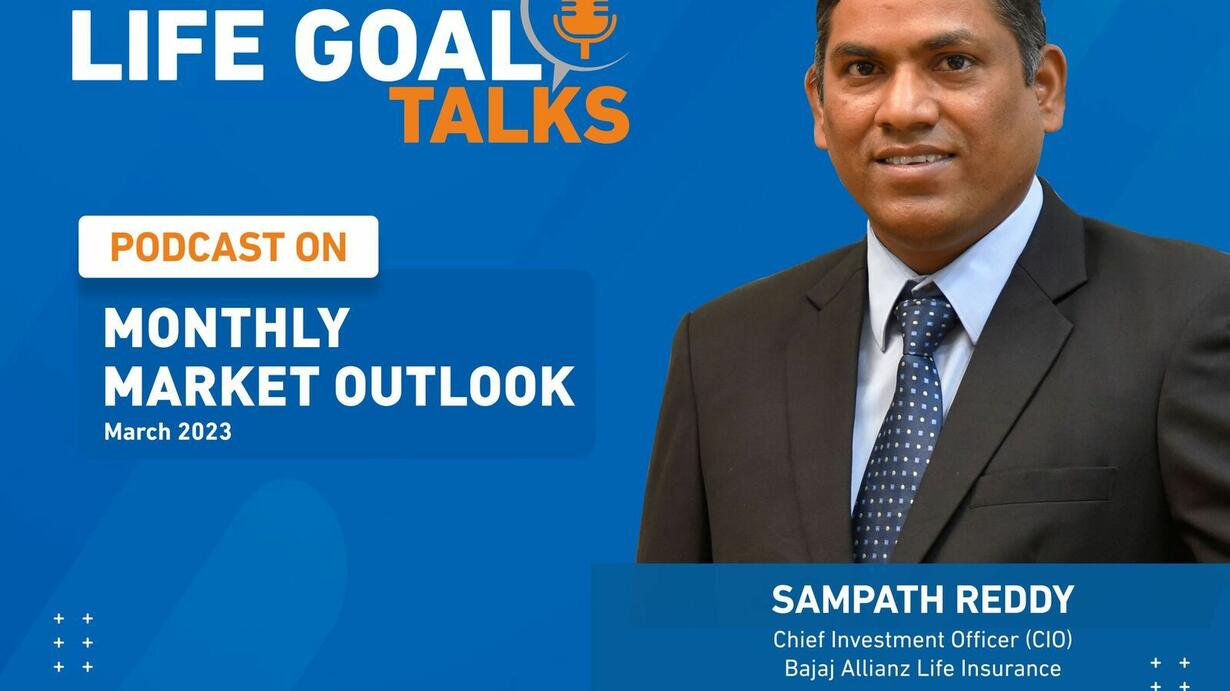 LIFE GOAL
TALKS

PODCAST ON

MONTHLY
MARKET OUTLOOK
March 2023

SAMPATH REDDY
Chief Investment Officer (CIO)
Bajaj Allianz Life Insurance